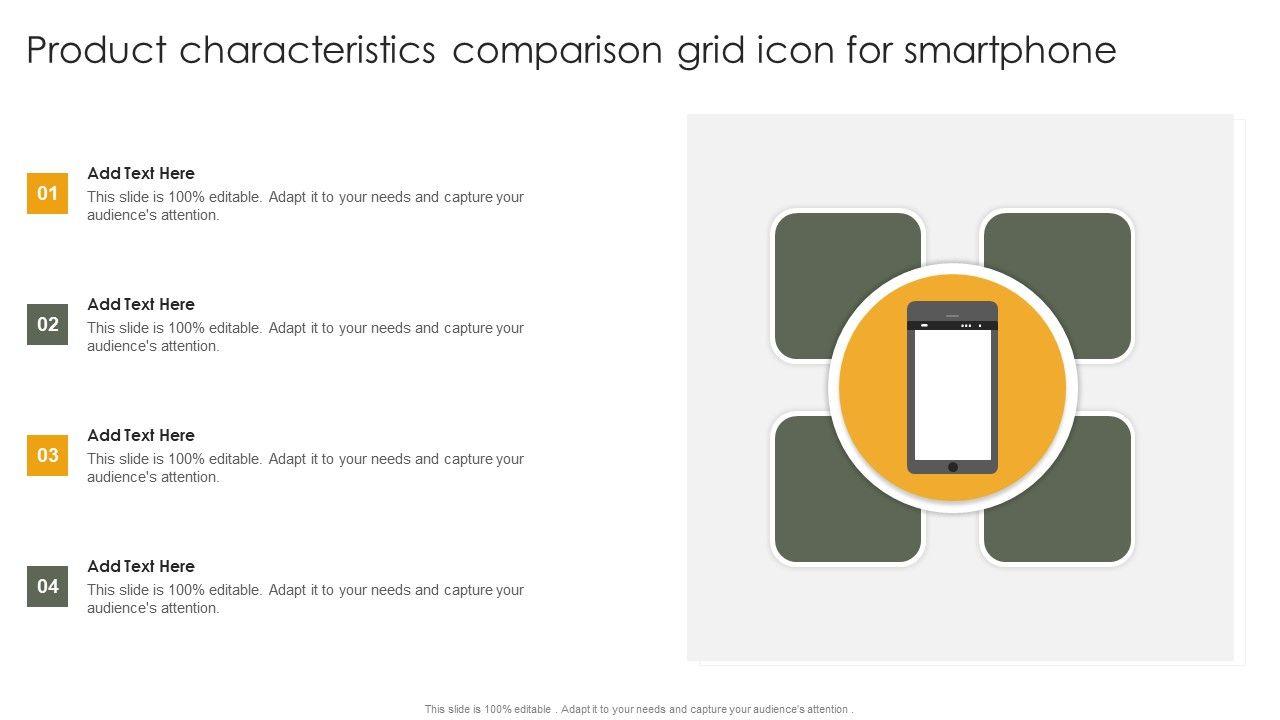 Product characteristics comparison grid icon for smartphone

01
Add Text Here
This slide is 100% editable. Adapt it to your needs and capture your audience's attention.

02
Add Text Here
This slide is 100% editable. Adapt it to your needs and capture your audience's attention.

03
Add Text Here
This slide is 100% editable. Adapt it to your needs and capture your audience's attention.

04
Add Text Here
This slide is 100% editable. Adapt it to your needs and capture your audience's attention.

This slide is 100% editable . Adapt it to your needs and capture your audience's attention .